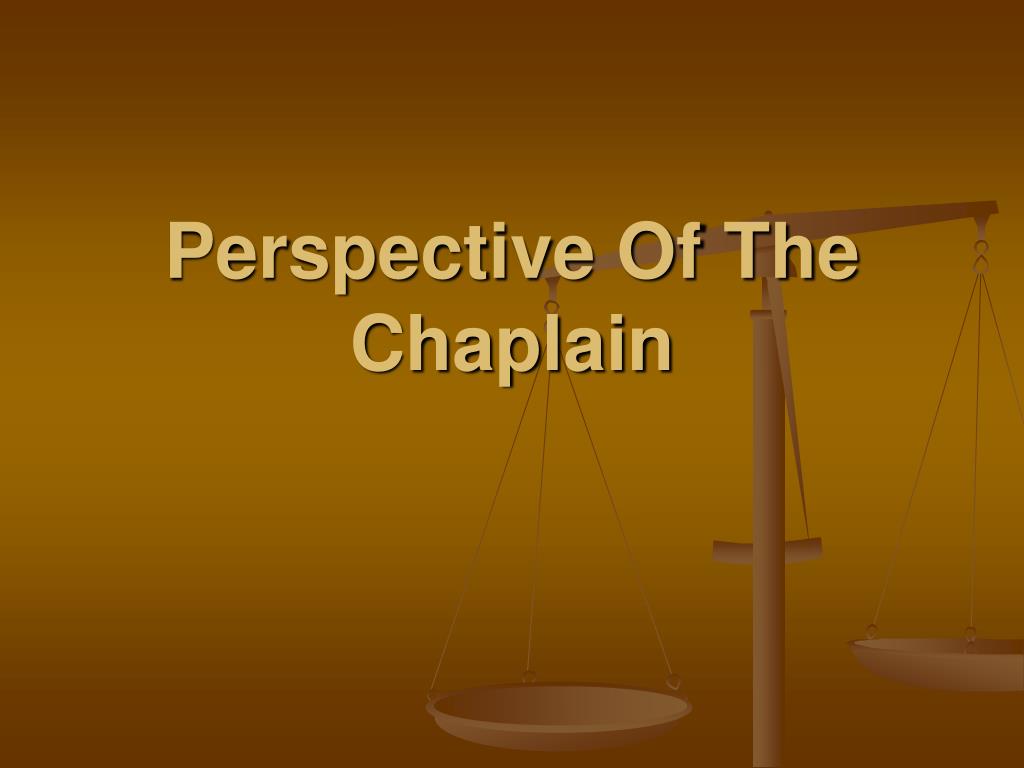 Perspective Of The Chaplain